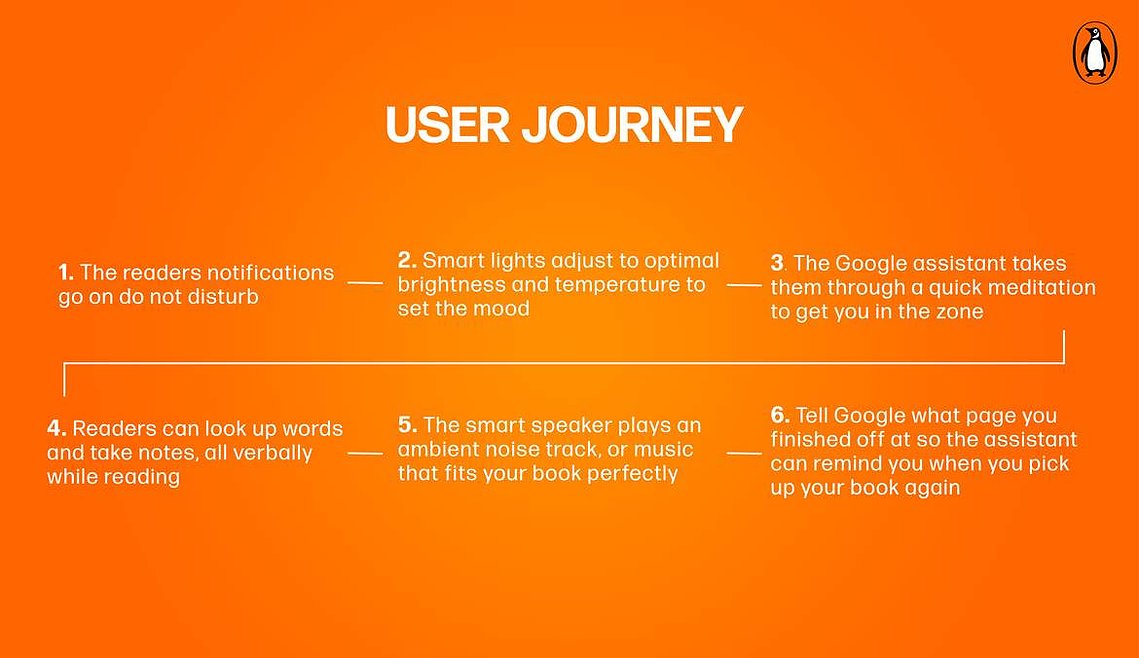 USER JOURNEY

1. The readers notifications go on do not disturb

2. Smart lights adjust to optimal brightness and temperature to set the mood

3. The Google assistant takes them through a quick meditation to get you in the zone

4. Readers can look up words and take notes, all verbally while reading

5. The smart speaker plays an ambient noise track, or music that fits your book perfectly

6. Tell Google what page you finished off at so the assistant can remind you when you pick up your book again